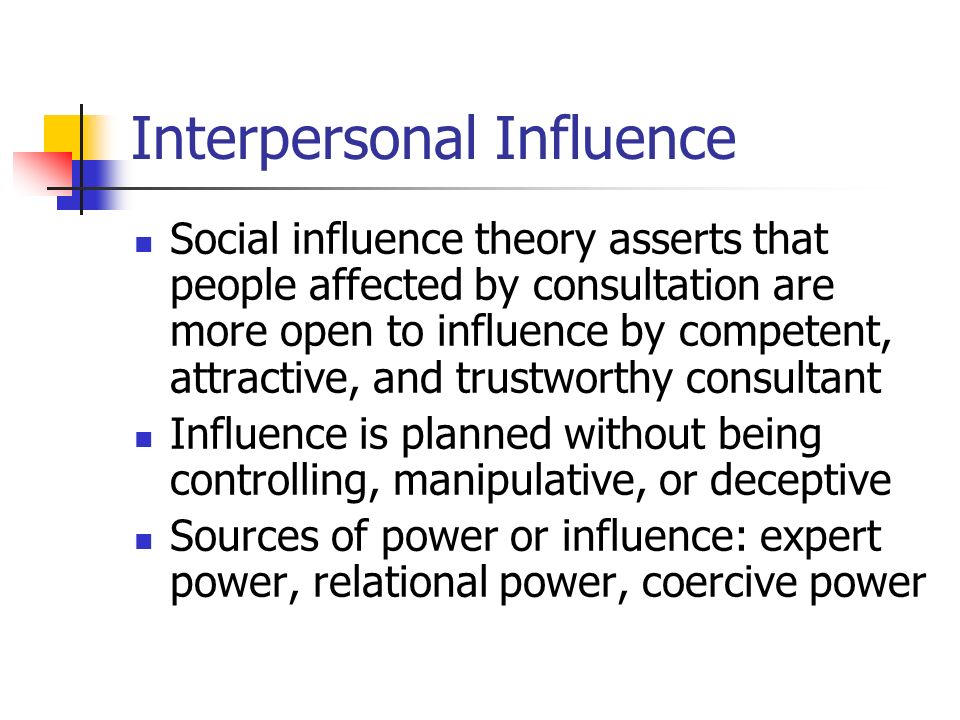 Interpersonal Influence

- Social influence theory asserts that people affected by consultation are more open to influence by competent, attractive, and trustworthy consultant
- Influence is planned without being controlling, manipulative, or deceptive
- Sources of power or influence: expert power, relational power, coercive power